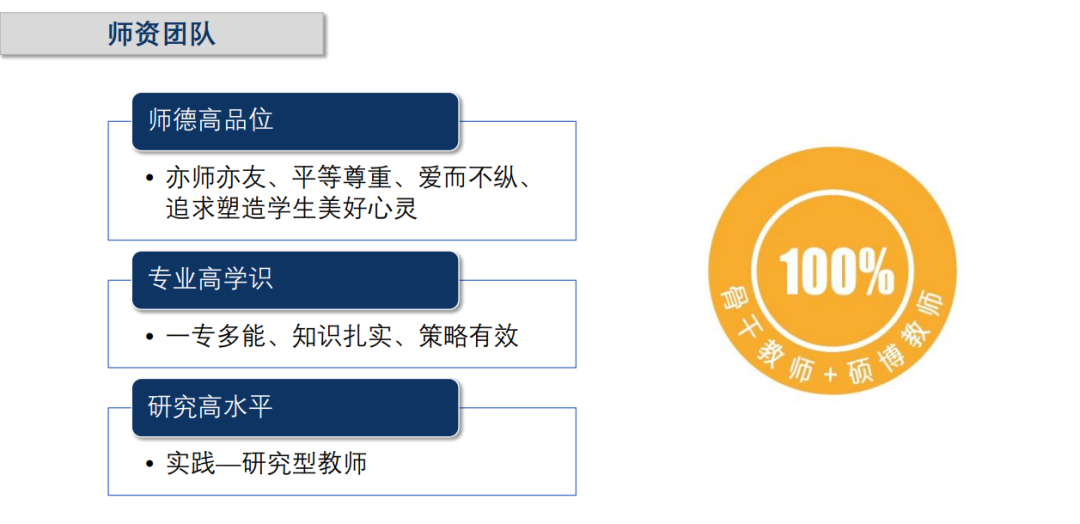 师资团队

师德高品位

• 亦师亦友、平等尊重、爱而不纵、追求塑造学生美好心灵

专业高学识

• 一专多能、知识扎实、策略有效

研究高水平

• 实践—研究型教师

100%

骨干教师+硕博教师